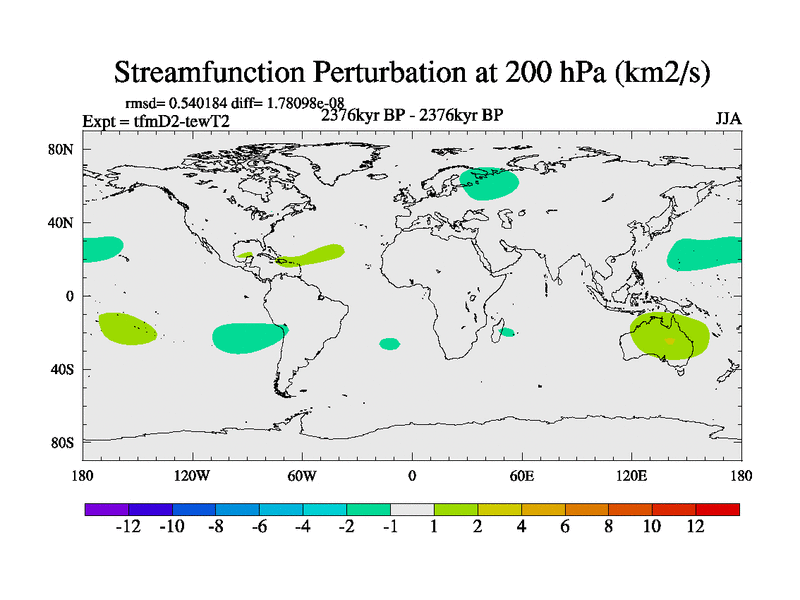 Streamfunction Perturbation at 200 hPa (km2/s)

rmsd= 0.540184 diff= 1.78098e-08
Expt = tfmD2-tewT2
2376kyr BP - 2376kyr BP
JJA

80N
40N
0
40S
80S

180
120W
60W
0
60E
120E
180

-12
-10
-8
-6
-4
-2
-1
1
2
4
6
8
10
12